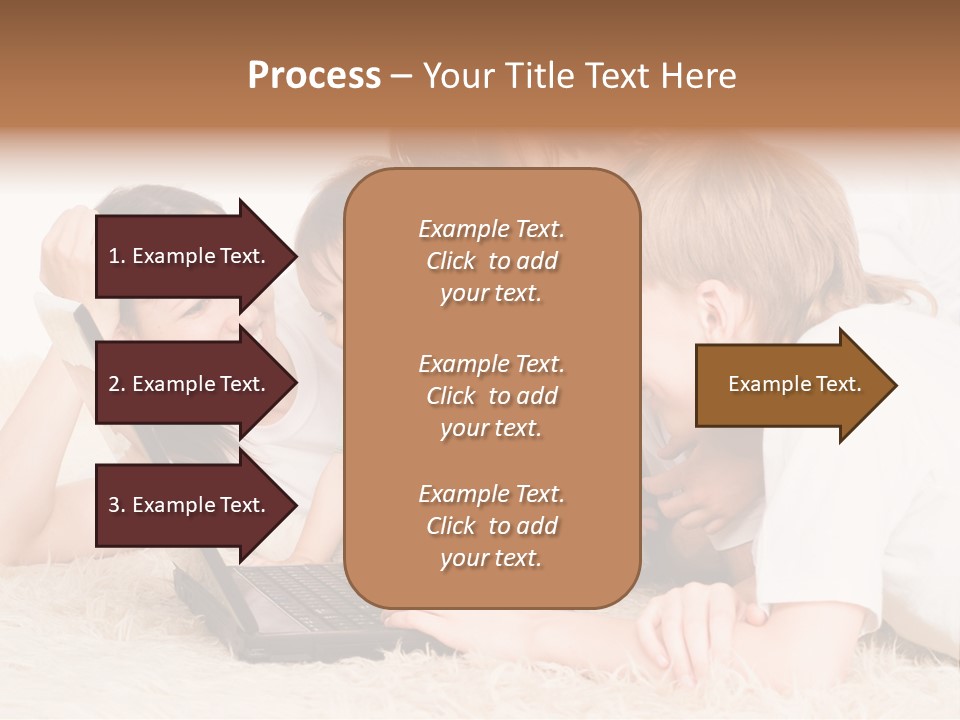 Process – Your Title Text Here

1. Example Text.

2. Example Text.

3. Example Text.

Example Text. Click to add your text.

Example Text. Click to add your text.

Example Text. Click to add your text.

Example Text.